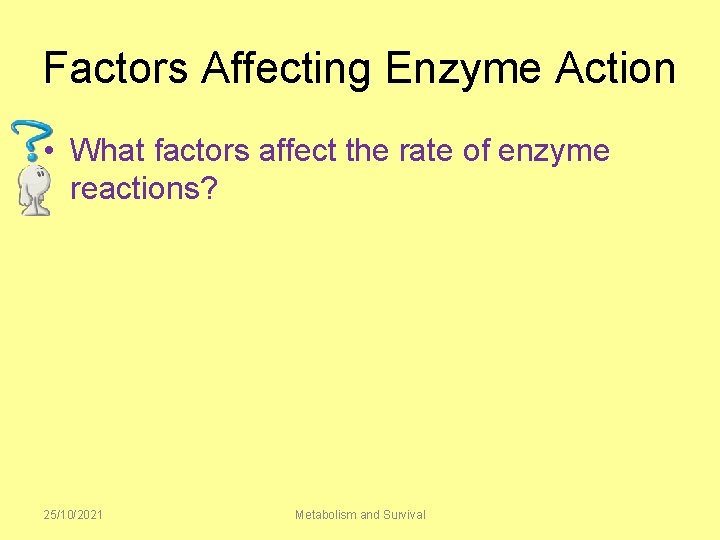 Factors Affecting Enzyme Action

• What factors affect the rate of enzyme reactions?

25/10/2021

Metabolism and Survival